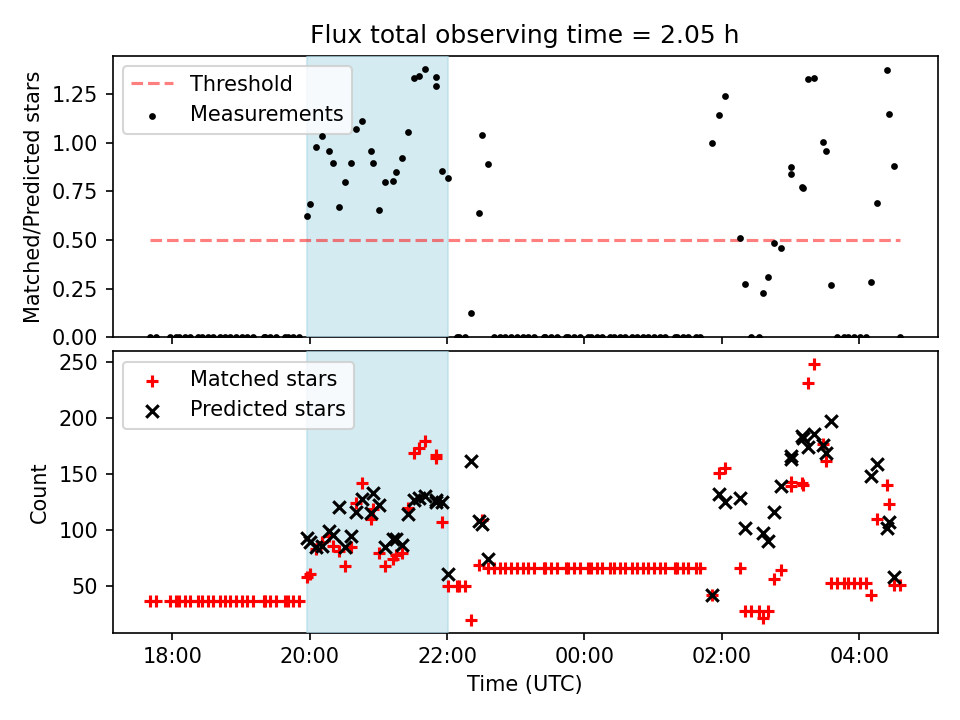 Flux total observing time = 2.05 h

Threshold
Measurements

Matched/Predicted stars

1.25
1.00
0.75
0.50
0.25
0.00

Matched stars
Predicted stars

Count

250
200
150
100
50

18:00
20:00
22:00
00:00
02:00
04:00

Time (UTC)